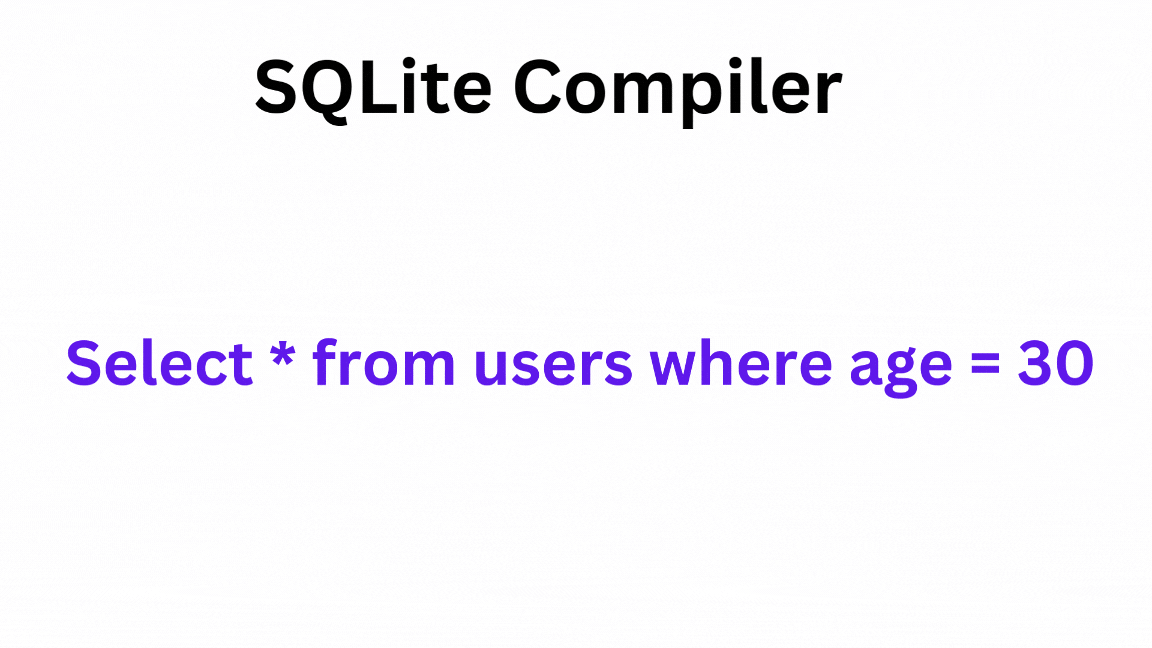 SQLite Compiler

Select * from users where age = 30